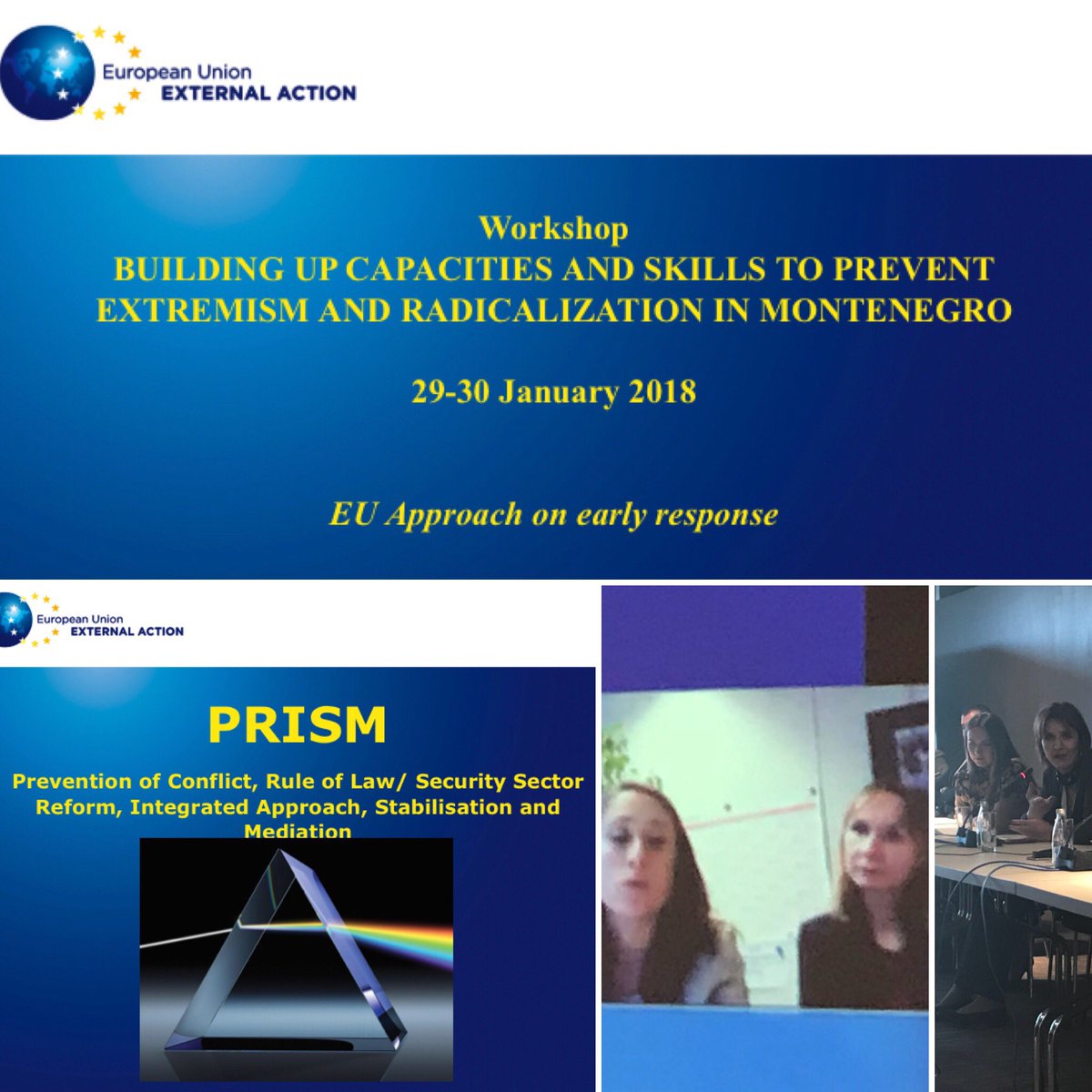 European Union
EXTERNAL ACTION

Workshop
BUILDING UP CAPACITIES AND SKILLS TO PREVENT EXTREMISM AND RADICALIZATION IN MONTENEGRO

29-30 January 2018

EU Approach on early response

European Union
EXTERNAL ACTION

PRISM

Prevention of Conflict, Rule of Law/ Security Sector Reform, Integrated Approach, Stabilisation and Mediation